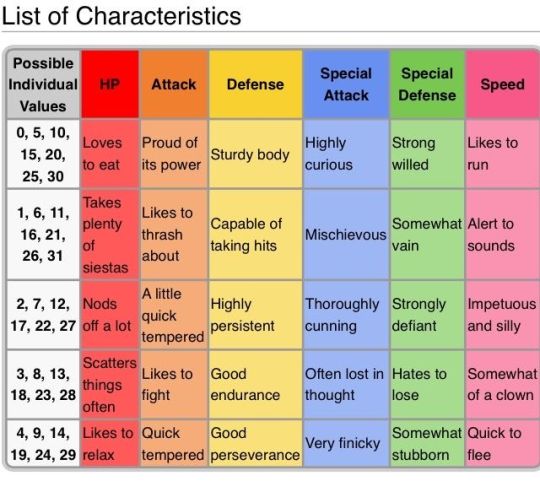 List of Characteristics

| Possible Individual Values | HP | Attack | Defense | Special Attack | Special Defense | Speed |
|---|---|---|---|---|---|---|
| 0, 5, 10, 15, 20, 25, 30 | Loves to eat | Proud of its power | Sturdy body | Highly curious | Strong willed | Likes to run |
| 1, 6, 11, 16, 21, 26, 31 | Takes plenty of siestas | Likes to thrash about | Capable of taking hits | Mischievous | Somewhat vain | Alert to sounds |
| 2, 7, 12, 17, 22, 27 | Nods off a lot | A little quick tempered | Highly persistent | Thoroughly cunning | Strongly defiant | Impetuous and silly |
| 3, 8, 13, 18, 23, 28 | Scatters things often | Likes to fight | Good endurance | Often lost in thought | Hates to lose | Somewhat of a clown |
| 4, 9, 14, 19, 24, 29 | Likes to relax | Quick tempered | Good perseverance | Very finicky | Somewhat stubborn | Quick to flee |